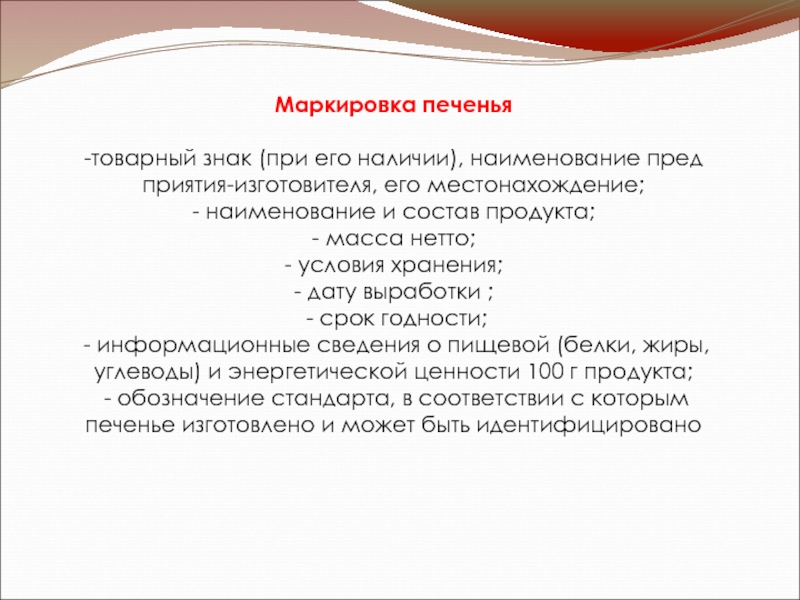 Маркировка печенья

-товарный знак (при его наличии), наименование пред приятия-изготовителя, его местонахождение;
- наименование и состав продукта;
- масса нетто;
- условия хранения;
- дату выработки ;
- срок годности;
- информационные сведения о пищевой (белки, жиры, углеводы) и энергетической ценности 100 г продукта;
- обозначение стандарта, в соответствии с которым печенье изготовлено и может быть идентифицировано